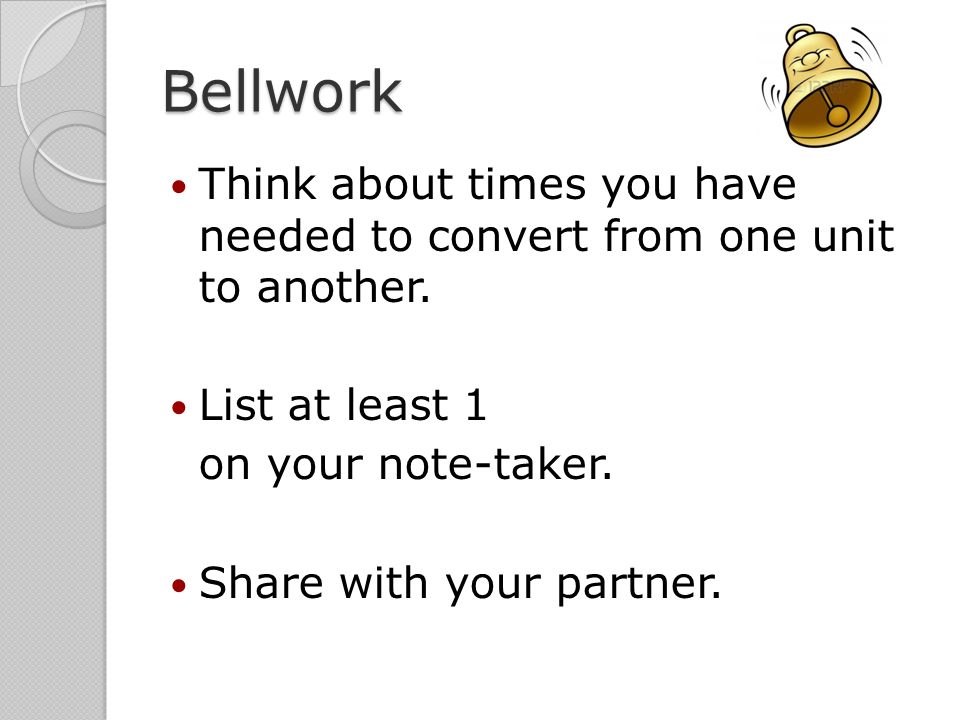 Bellwork

• Think about times you have needed to convert from one unit to another.

• List at least 1
on your note-taker.

• Share with your partner.